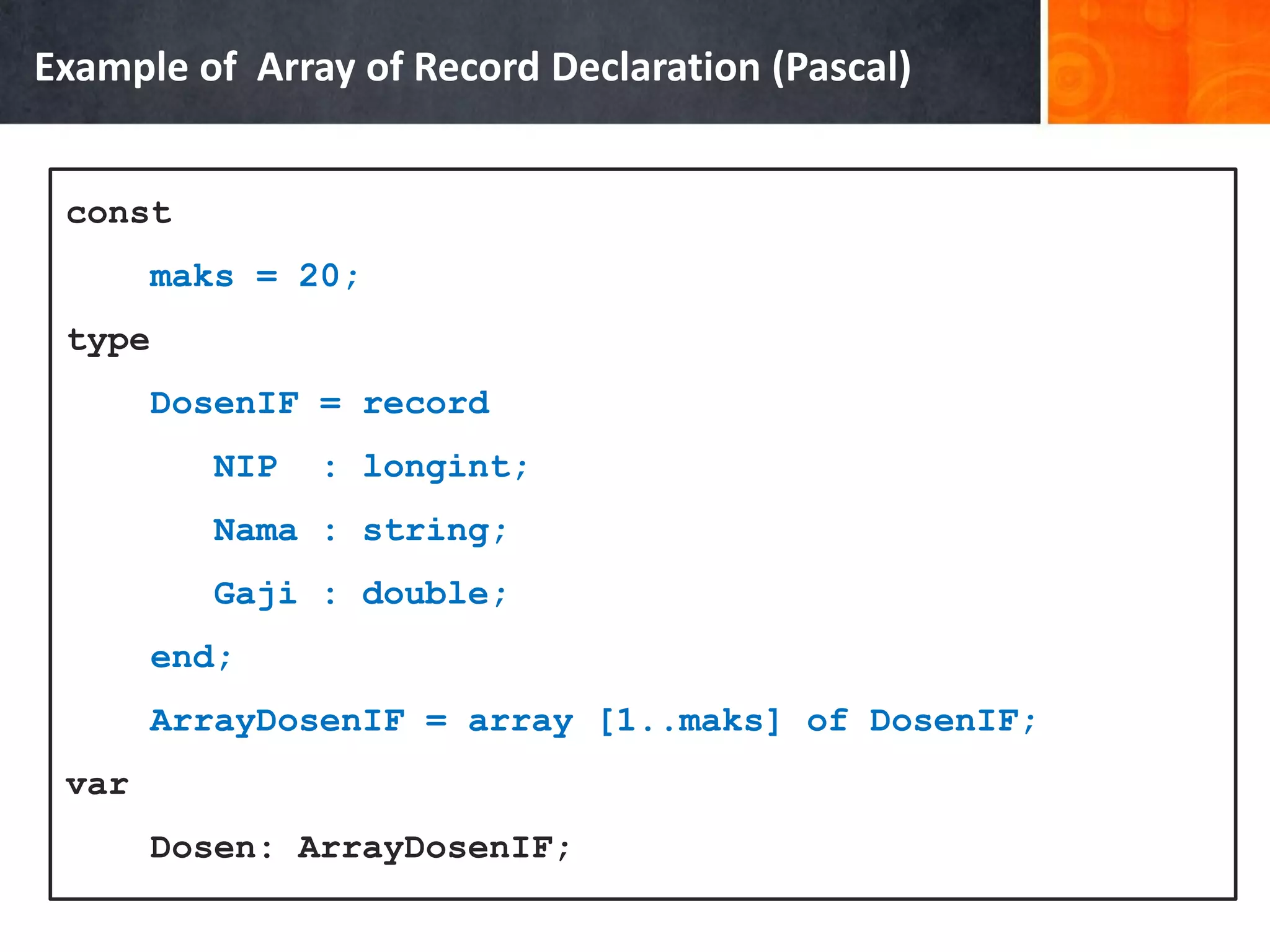 Example of  Array of Record Declaration (Pascal)

const
    maks = 20;
type
    DosenIF = record
        NIP  : longint;
        Nama : string;
        Gaji : double;
    end;
    ArrayDosenIF = array [1..maks] of DosenIF;
var
    Dosen: ArrayDosenIF;